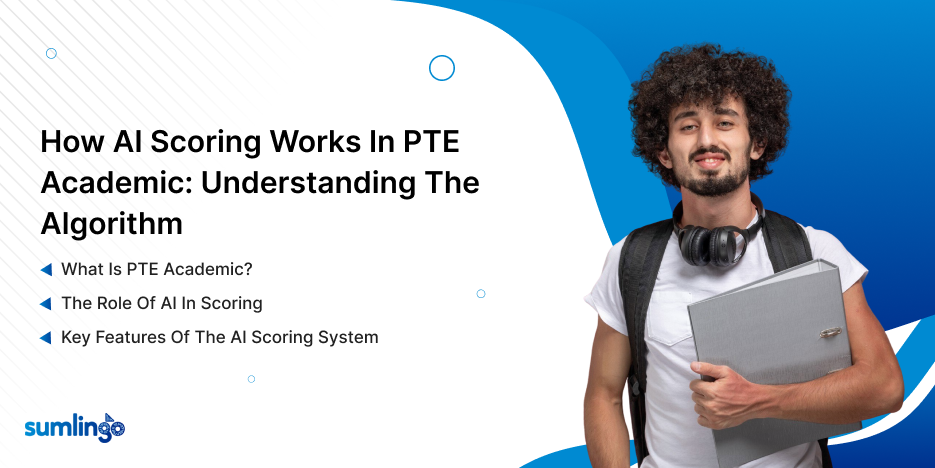 How AI Scoring Works In PTE Academic: Understanding The Algorithm

What Is PTE Academic?

The Role Of AI In Scoring

Key Features Of The AI Scoring System

sumlingo